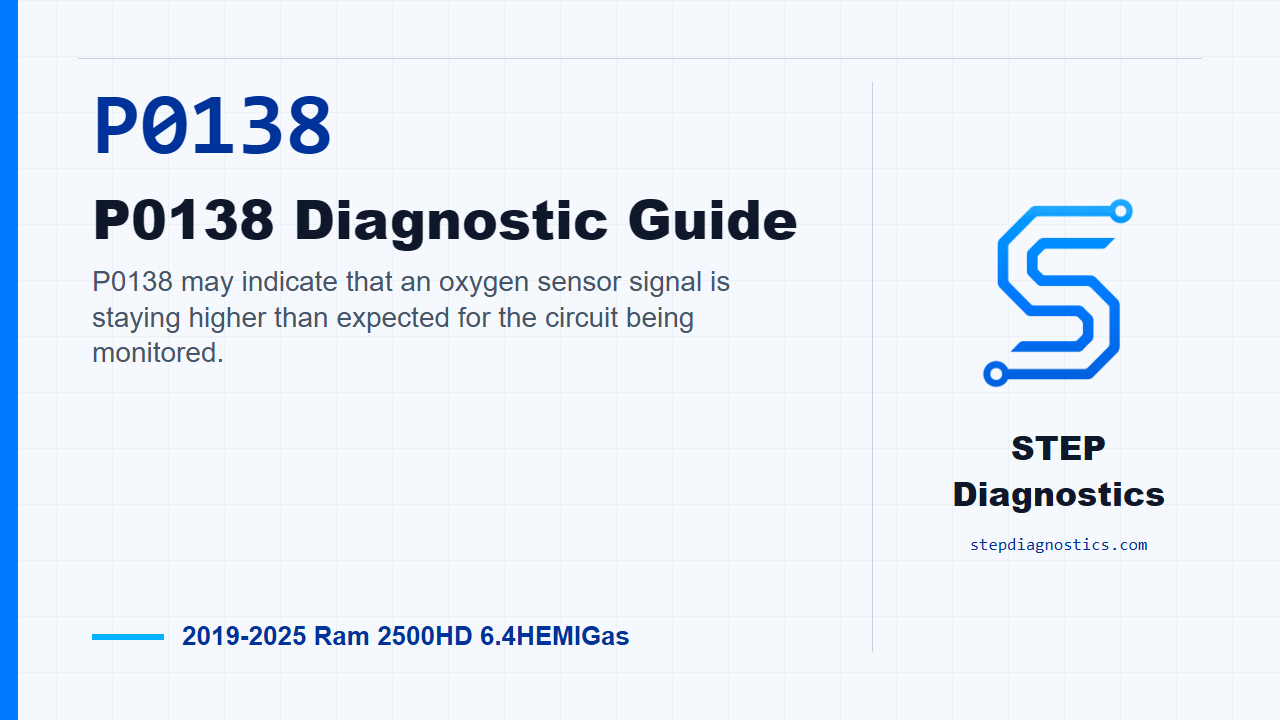 P0138

P0138 Diagnostic Guide

P0138 may indicate that an oxygen sensor signal is staying higher than expected for the circuit being monitored.

2019-2025 Ram 2500HD 6.4HEMIGas

STEP Diagnostics

stepdiagnostics.com